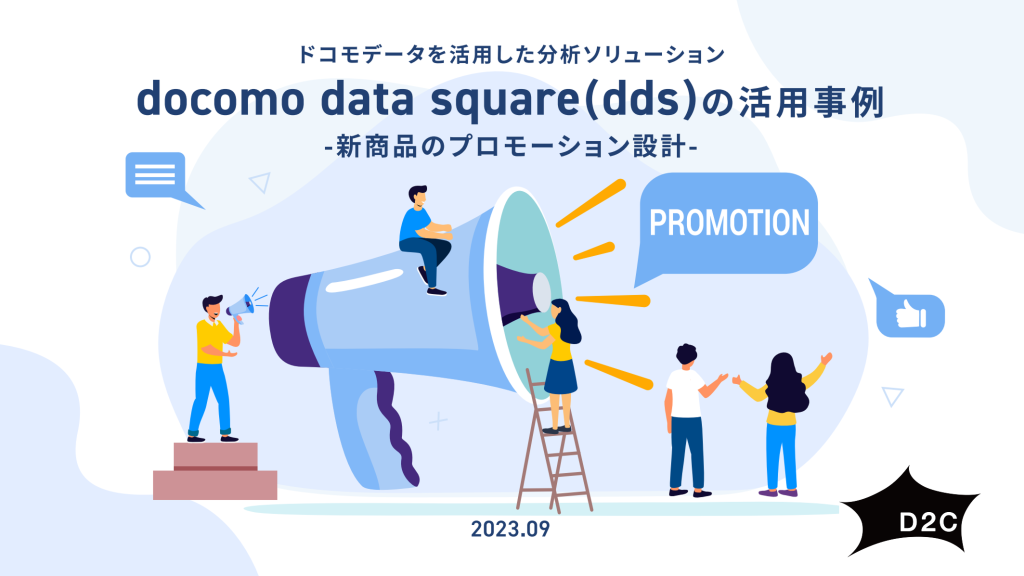 ドコモデータを活用した分析ソリューション

docomo data square(dds)の活用事例

-新商品のプロモーション設計-

PROMOTION

2023.09

D2C